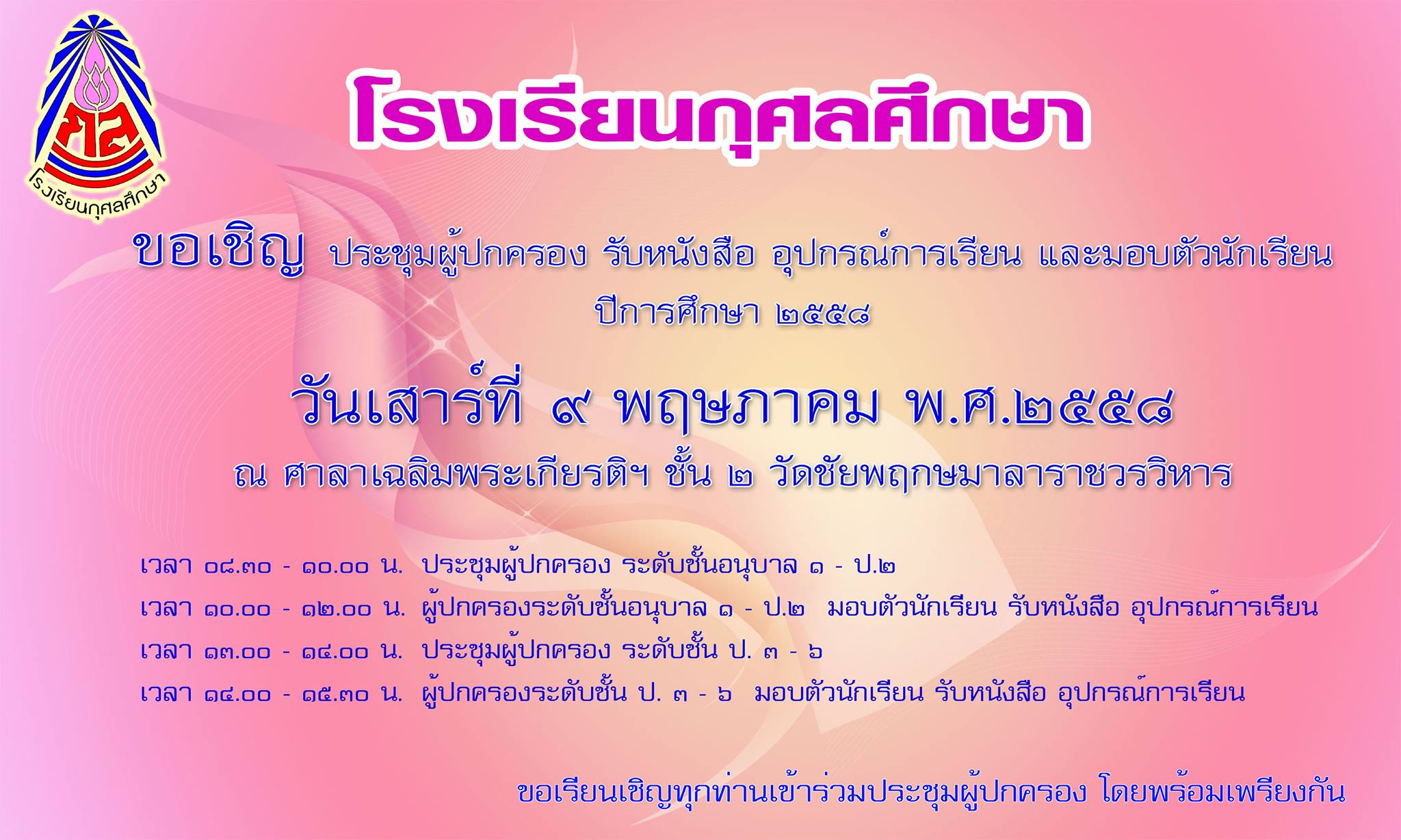 กศ
โรงเรียนกุศลศึกษา

โรงเรียนกุศลศึกษา

ขอเชิญ ประชุมผู้ปกครอง รับหนังสือ อุปกรณ์การเรียน และมอบตัวนักเรียน
ปีการศึกษา ๒๕๕๘

วันเสาร์ที่ ๙ พฤษภาคม พ.ศ.๒๕๕๘
ณ ศาลาเฉลิมพระเกียรติฯ ชั้น ๒ วัดชัยพฤกษมาลาราชวรวิหาร

เวลา ๐๘.๓๐ - ๑๐.๐๐ น. ประชุมผู้ปกครอง ระดับชั้นอนุบาล ๑ - ป.๒
เวลา ๑๐.๐๐ - ๑๒.๐๐ น. ผู้ปกครองระดับชั้นอนุบาล ๑ - ป.๒ มอบตัวนักเรียน รับหนังสือ อุปกรณ์การเรียน
เวลา ๑๓.๐๐ - ๑๔.๐๐ น. ประชุมผู้ปกครอง ระดับชั้น ป. ๓ - ๖
เวลา ๑๔.๐๐ - ๑๕.๓๐ น. ผู้ปกครองระดับชั้น ป. ๓ - ๖ มอบตัวนักเรียน รับหนังสือ อุปกรณ์การเรียน

ขอเรียนเชิญทุกท่านเข้าร่วมประชุมผู้ปกครอง โดยพร้อมเพรียงกัน